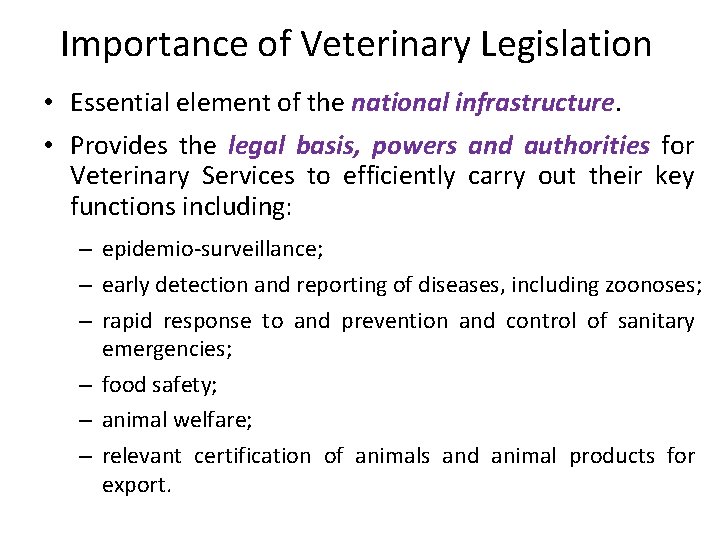 Importance of Veterinary Legislation

• Essential element of the national infrastructure.

• Provides the legal basis, powers and authorities for Veterinary Services to efficiently carry out their key functions including:

– epidemio-surveillance;

– early detection and reporting of diseases, including zoonoses;

– rapid response to and prevention and control of sanitary emergencies;

– food safety;

– animal welfare;

– relevant certification of animals and animal products for export.